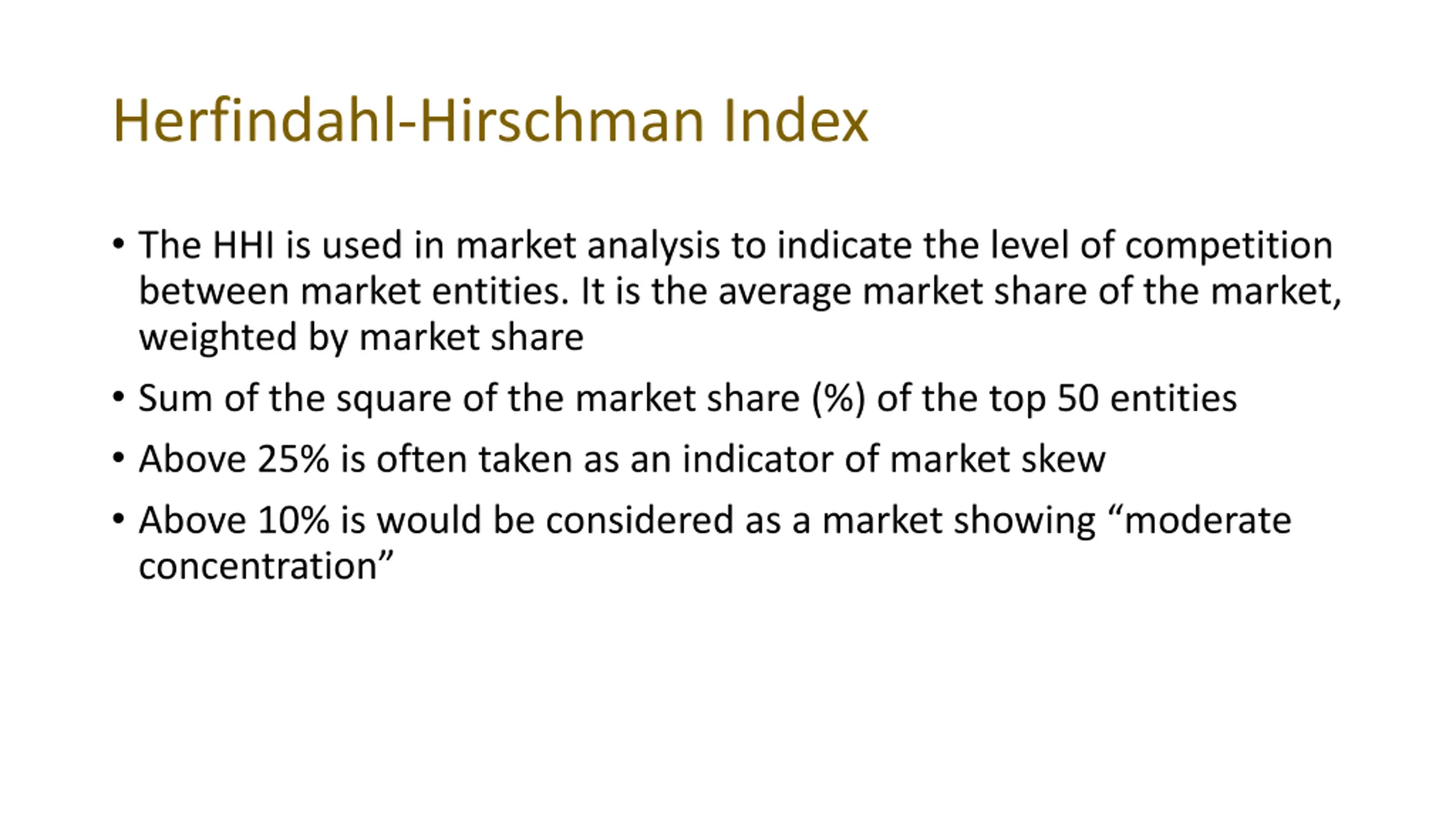 Herfindahl-Hirschman Index

• The HHI is used in market analysis to indicate the level of competition between market entities. It is the average market share of the market, weighted by market share

• Sum of the square of the market share (%) of the top 50 entities

• Above 25% is often taken as an indicator of market skew

• Above 10% is would be considered as a market showing “moderate concentration”